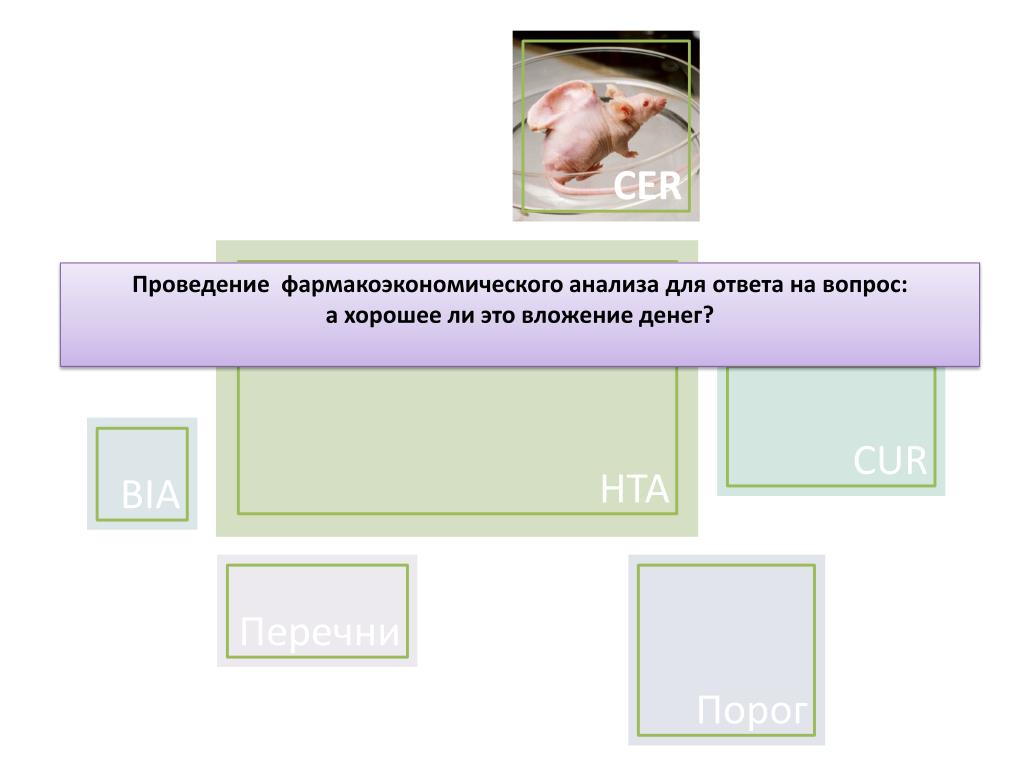 CER

Проведение фармакоэкономического анализа для ответа на вопрос:
а хорошее ли это вложение денег?

BIA

HTA

CUR

Перечни

Порог